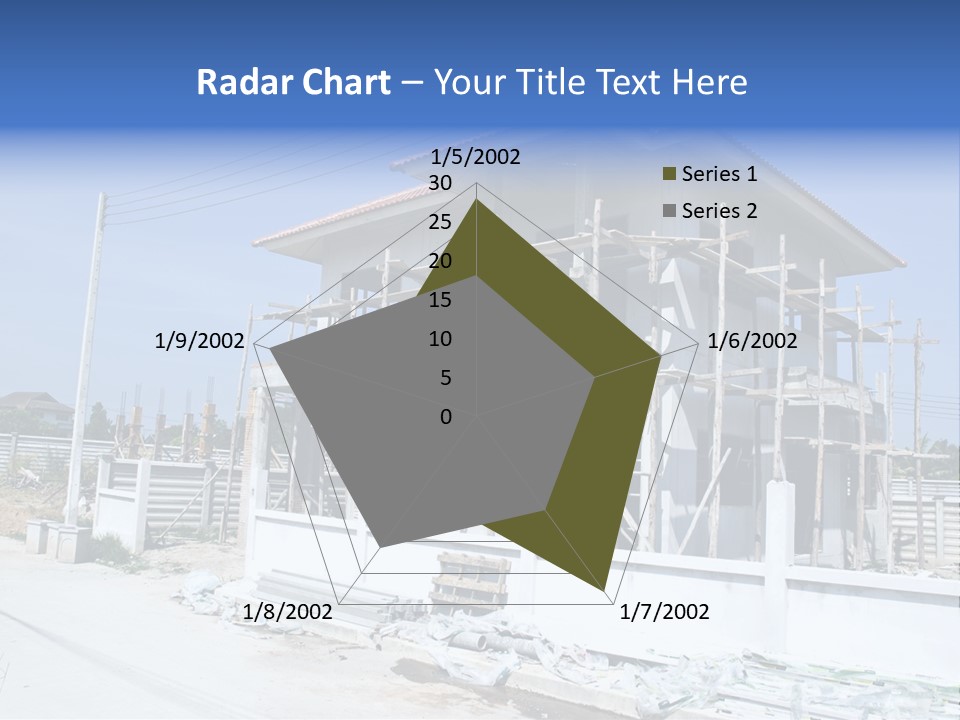 Radar Chart – Your Title Text Here

1/5/2002
30
25
20
15
10
5
0
1/6/2002
1/7/2002
1/8/2002
1/9/2002

Series 1
Series 2